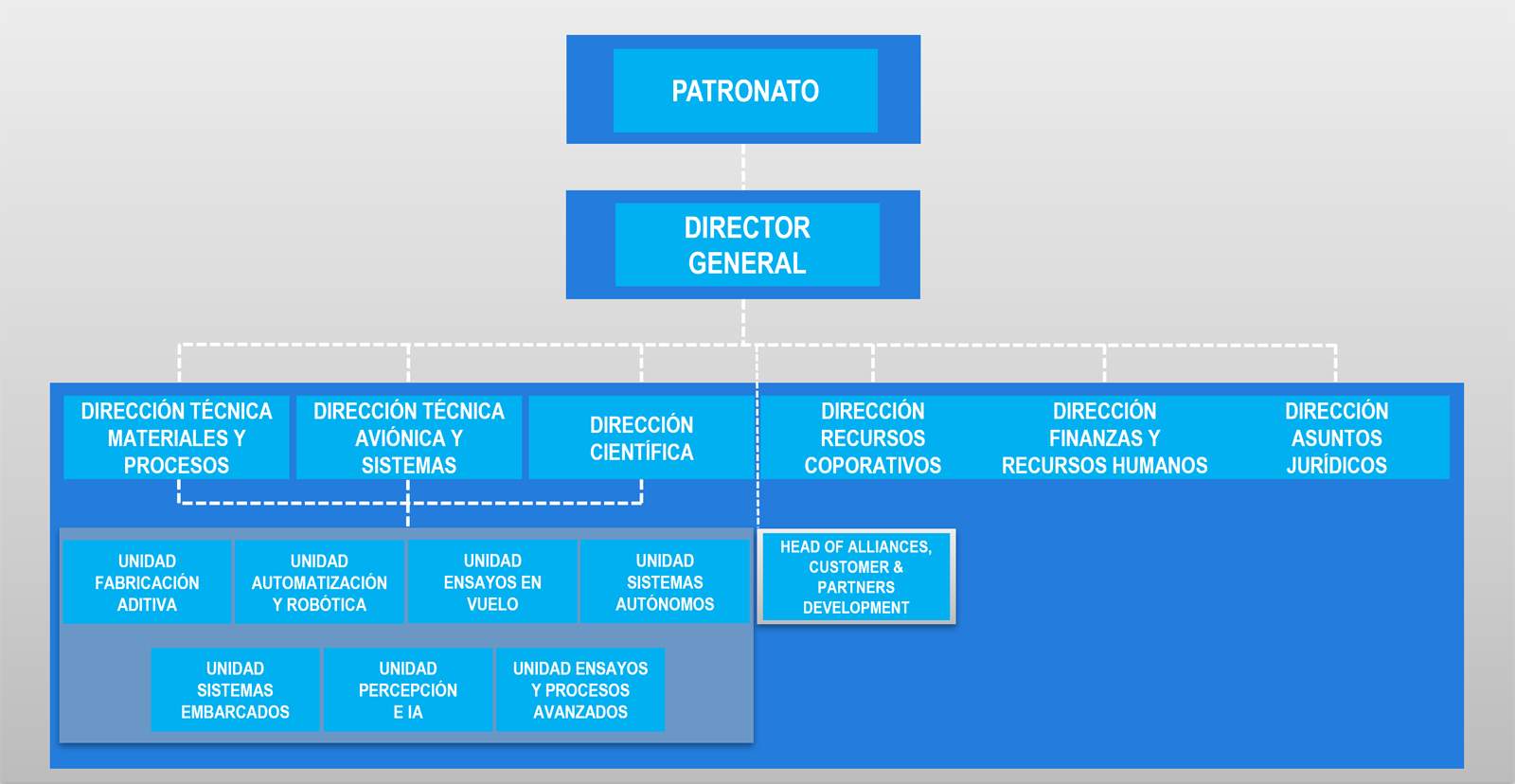 PATRONATO

DIRECTOR GENERAL

DIRECCIÓN TÉCNICA MATERIALES Y PROCESOS

DIRECCIÓN TÉCNICA AVIÓNICA Y SISTEMAS

DIRECCIÓN CIENTÍFICA

DIRECCIÓN RECURSOS COPORATIVOS

DIRECCIÓN FINANZAS Y RECURSOS HUMANOS

DIRECCIÓN ASUNTOS JURÍDICOS

UNIDAD FABRICACIÓN ADITIVA

UNIDAD AUTOMATIZACIÓN Y ROBÓTICA

UNIDAD ENSAYOS EN VUELO

UNIDAD SISTEMAS AUTÓNOMOS

HEAD OF ALLIANCES, CUSTOMER & PARTNERS DEVELOPMENT

UNIDAD SISTEMAS EMBARCADOS

UNIDAD PERCEPCIÓN E IA

UNIDAD ENSAYOS Y PROCESOS AVANZADOS